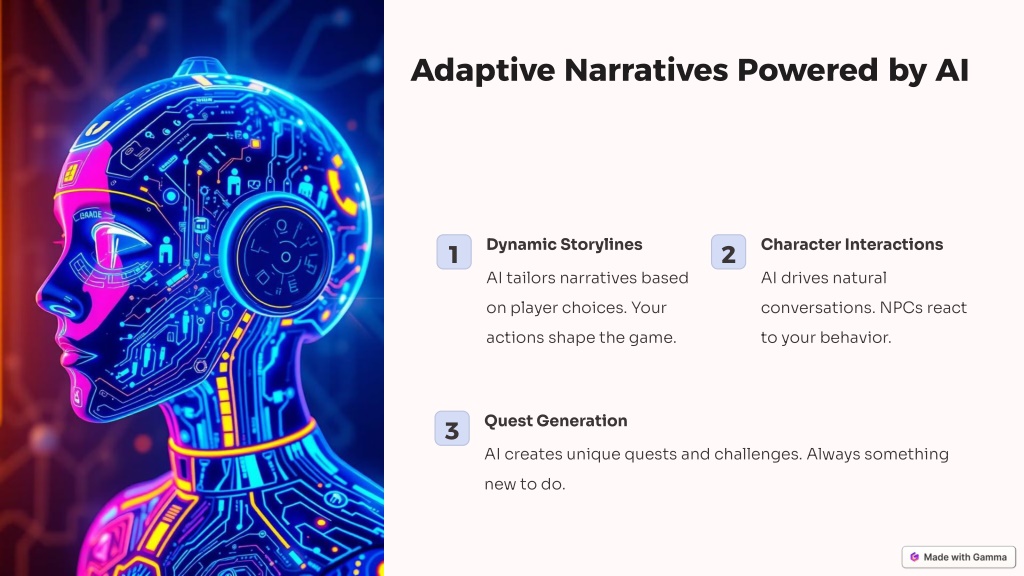 Adaptive Narratives Powered by AI

1

Dynamic Storylines

AI tailors narratives based on player choices. Your actions shape the game.

2

Character Interactions

AI drives natural conversations. NPCs react to your behavior.

3

Quest Generation

AI creates unique quests and challenges. Always something new to do.

Made with Gamma